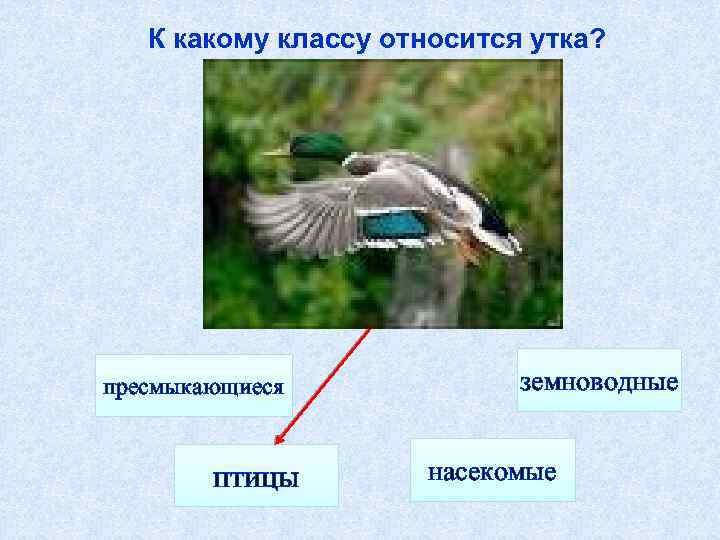 К какому классу относится утка?

пресмыкающиеся

земноводные

птицы

насекомые